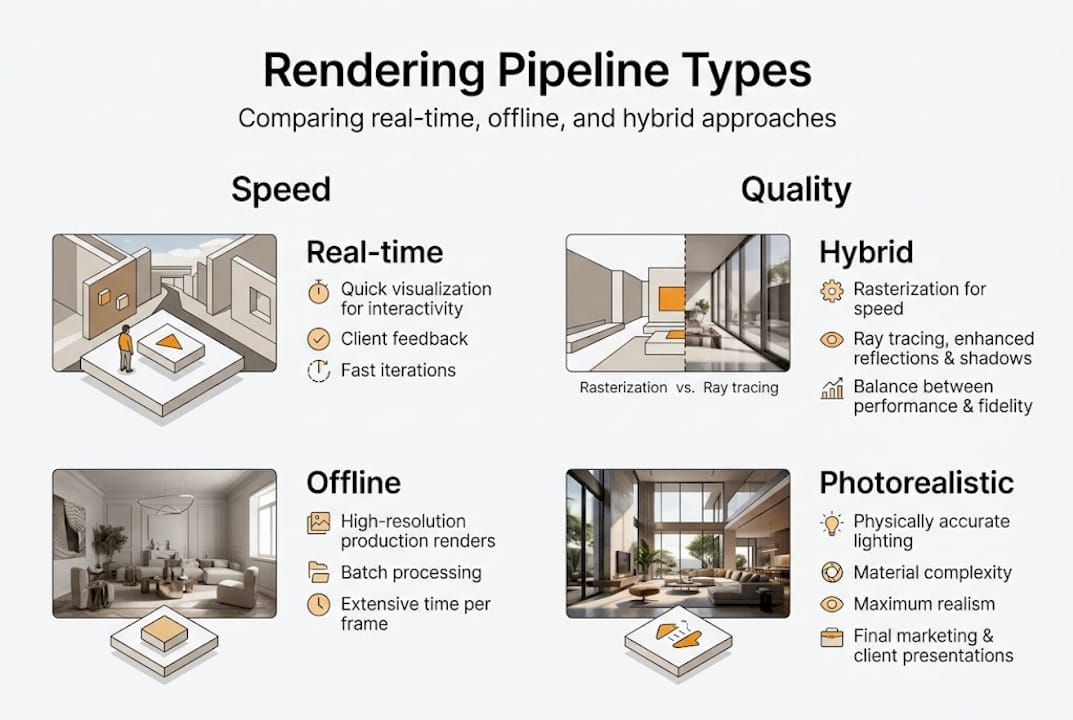 Rendering Pipeline Types

Comparing real-time, offline, and hybrid approaches

Speed

Real-time

Quick visualization for interactivity

Client feedback

Fast iterations

Offline

High-resolution production renders

Batch processing

Extensive time per frame

Quality

Rasterization vs. Ray tracing

Hybrid

Rasterization for speed

Ray tracing, enhanced reflections & shadows

Balance between performance & fidelity

Photorealistic

Physically accurate lighting

Material complexity

Maximum realism

Final marketing & client presentations